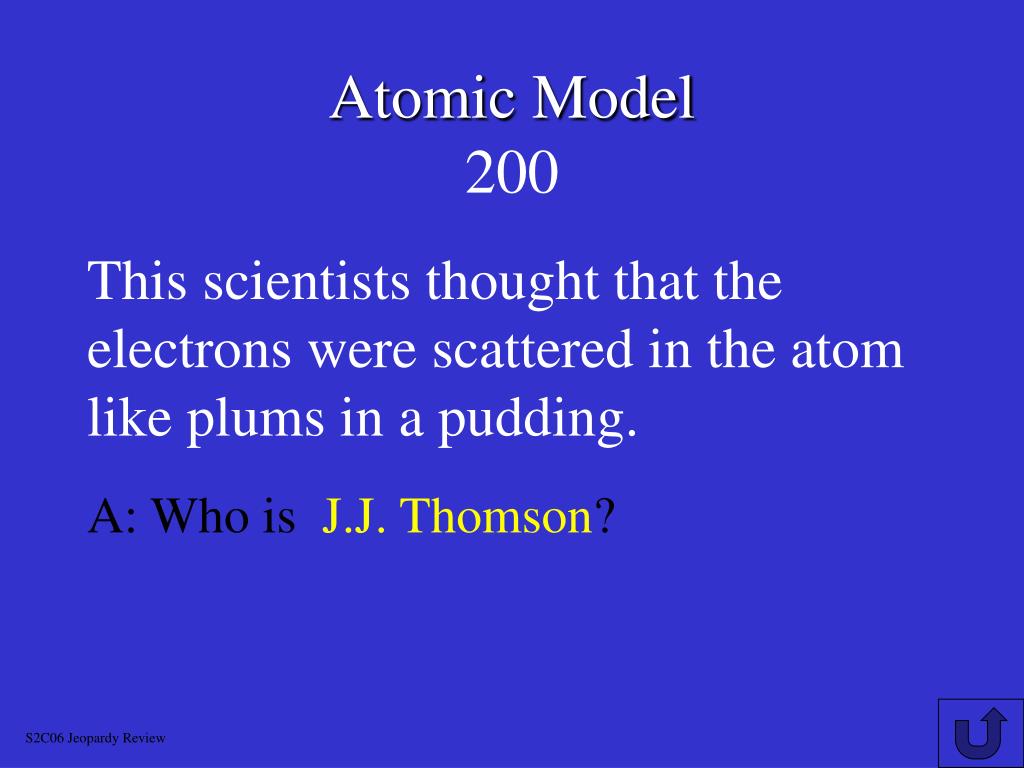 Atomic Model
200

This scientists thought that the electrons were scattered in the atom like plums in a pudding.

A: Who is J.J. Thomson?

S2C06 Jeopardy Review